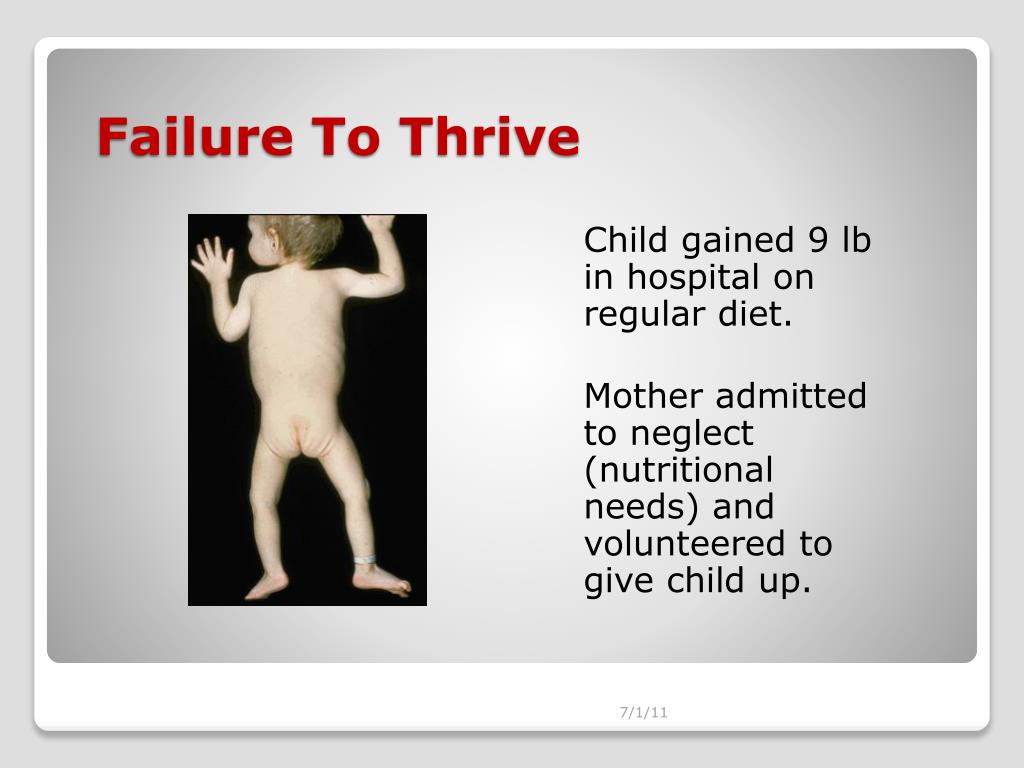 Failure To Thrive

Child gained 9 lb in hospital on regular diet.

Mother admitted to neglect (nutritional needs) and volunteered to give child up.

7/1/11